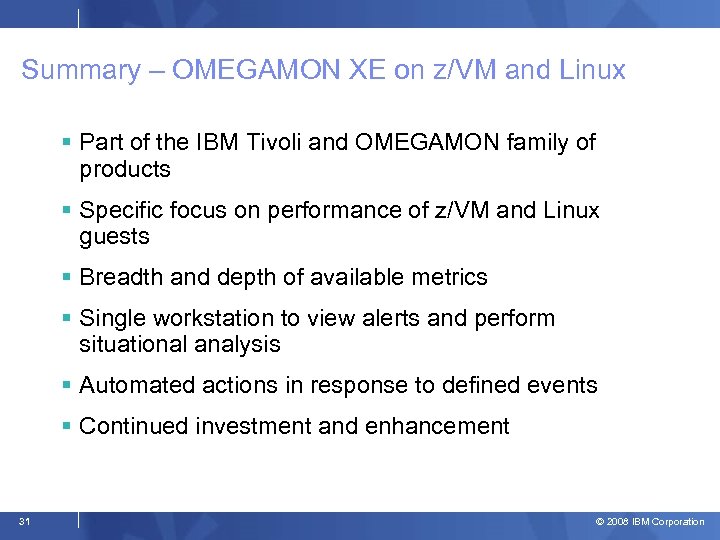 Summary – OMEGAMON XE on z/VM and Linux

▪ Part of the IBM Tivoli and OMEGAMON family of products

▪ Specific focus on performance of z/VM and Linux guests

▪ Breadth and depth of available metrics

▪ Single workstation to view alerts and perform situational analysis

▪ Automated actions in response to defined events

▪ Continued investment and enhancement

31

© 2008 IBM Corporation